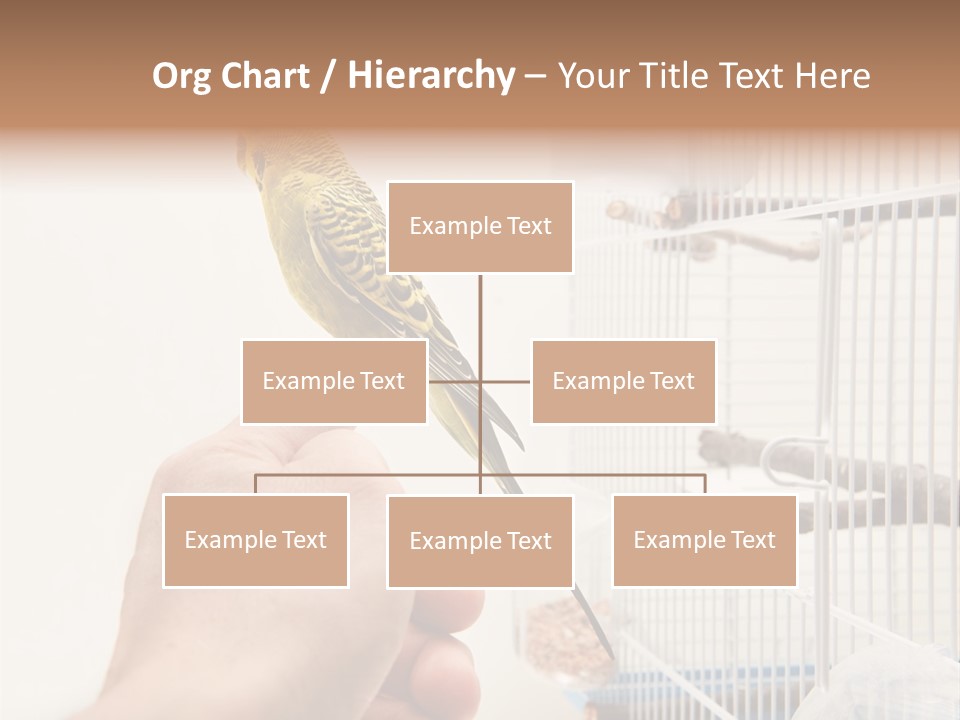 Org Chart / Hierarchy – Your Title Text Here

Example Text

Example Text

Example Text

Example Text

Example Text

Example Text